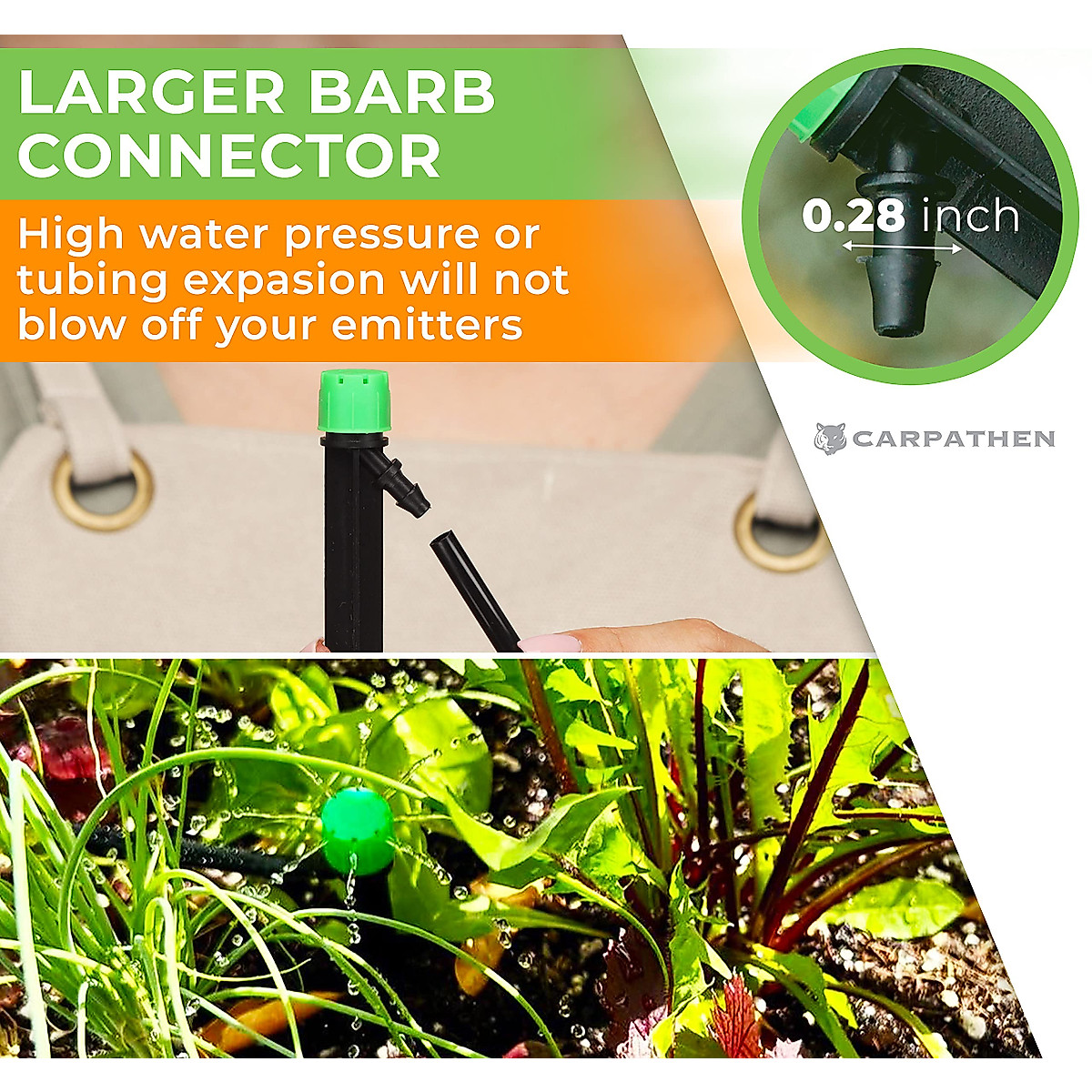 LARGER BARB CONNECTOR

High water pressure or tubing expasion will not blow off your emitters

0.28 inch

CARPATHEN